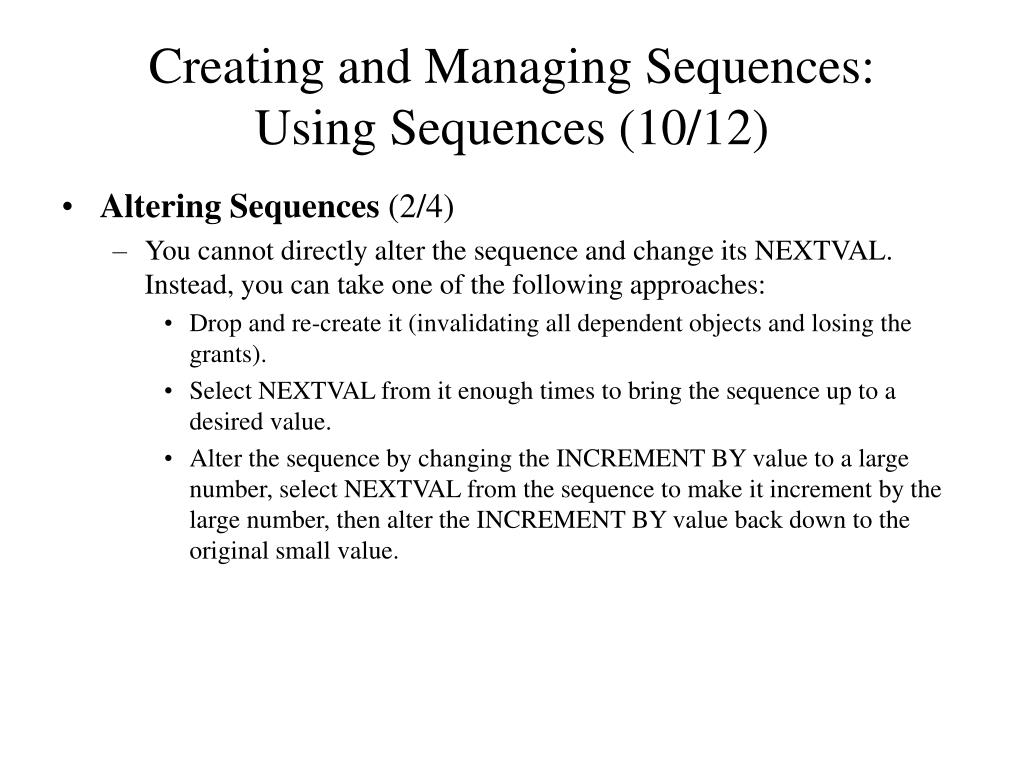 Creating and Managing Sequences: Using Sequences (10/12)

• Altering Sequences (2/4)

– You cannot directly alter the sequence and change its NEXTVAL. Instead, you can take one of the following approaches:

• Drop and re-create it (invalidating all dependent objects and losing the grants).

• Select NEXTVAL from it enough times to bring the sequence up to a desired value.

• Alter the sequence by changing the INCREMENT BY value to a large number, select NEXTVAL from the sequence to make it increment by the large number, then alter the INCREMENT BY value back down to the original small value.